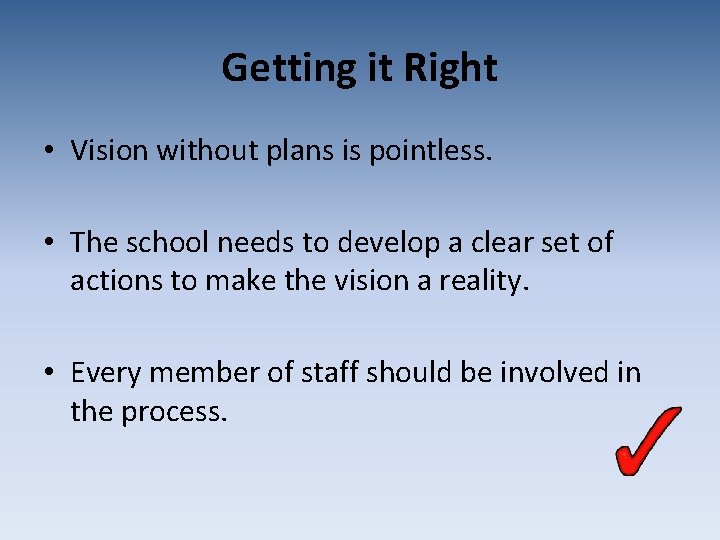 Getting it Right

• Vision without plans is pointless.

• The school needs to develop a clear set of actions to make the vision a reality.

• Every member of staff should be involved in the process.